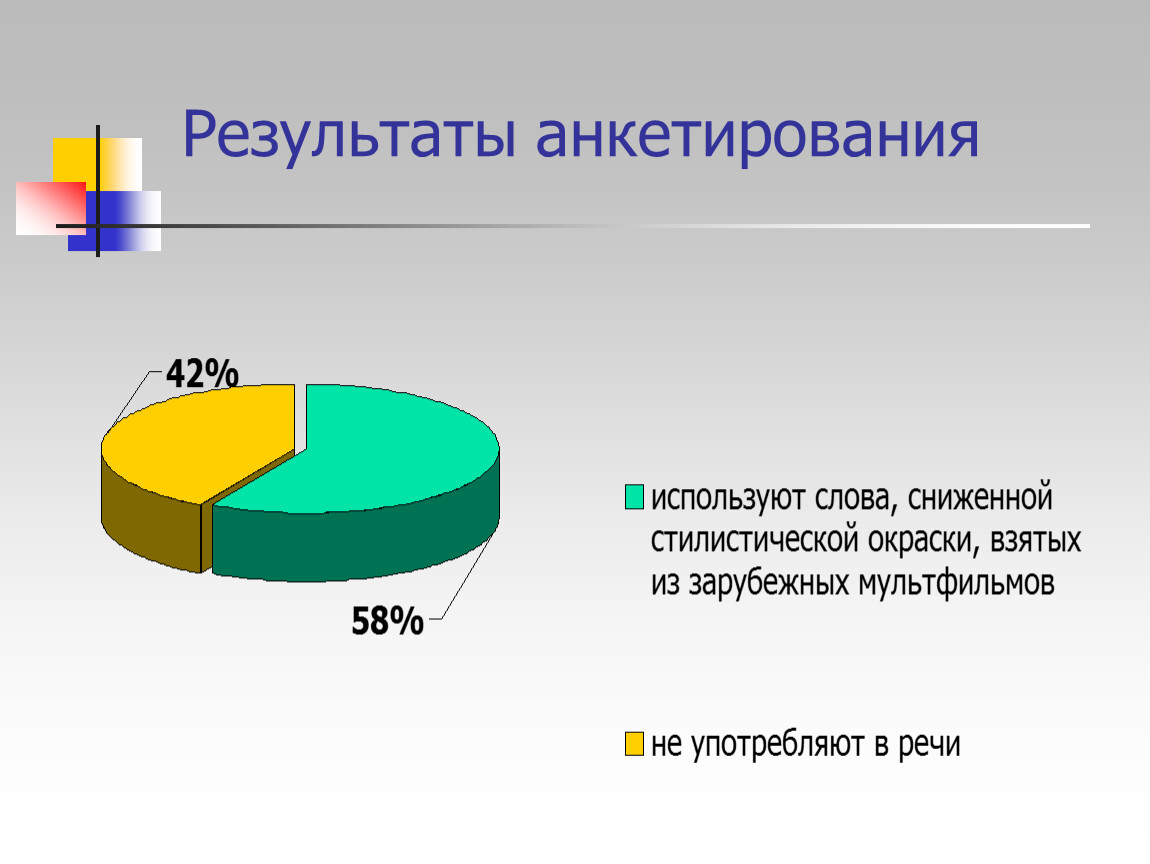 Результаты анкетирования

42%

58%

используют слова, сниженной стилистической окраски, взятых из зарубежных мультфильмов

не употребляют в речи